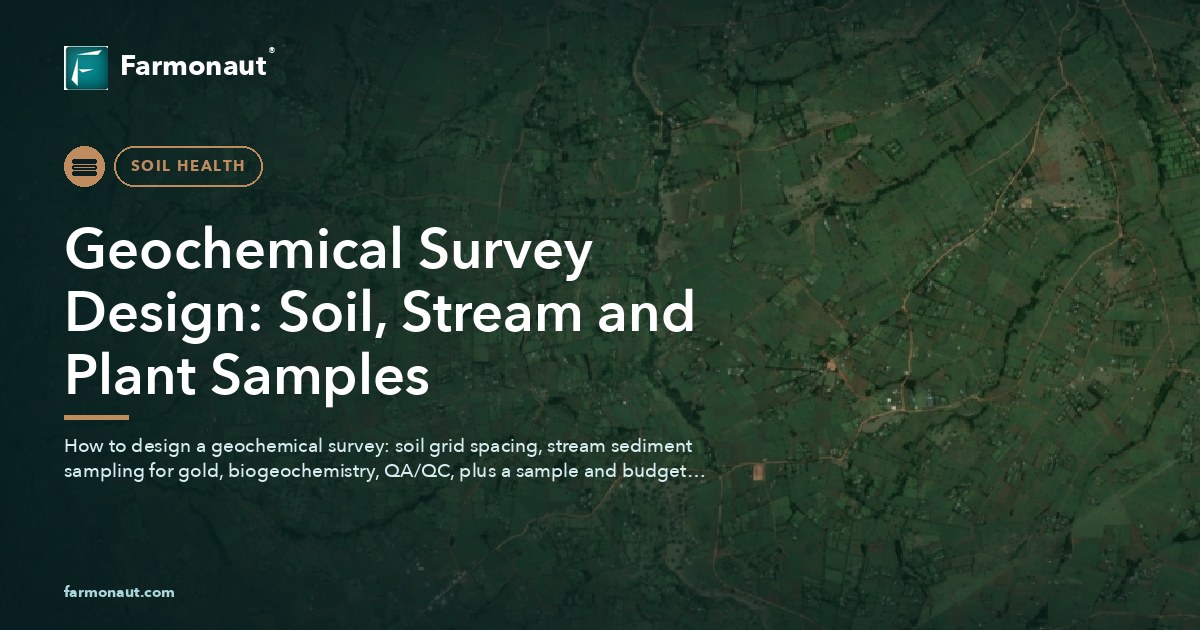 Farmonaut®

SOIL HEALTH

Geochemical Survey Design: Soil, Stream and Plant Samples

How to design a geochemical survey: soil grid spacing, stream sediment sampling for gold, biogeochemistry, QA/QC, plus a sample and budget…

farmonaut.com